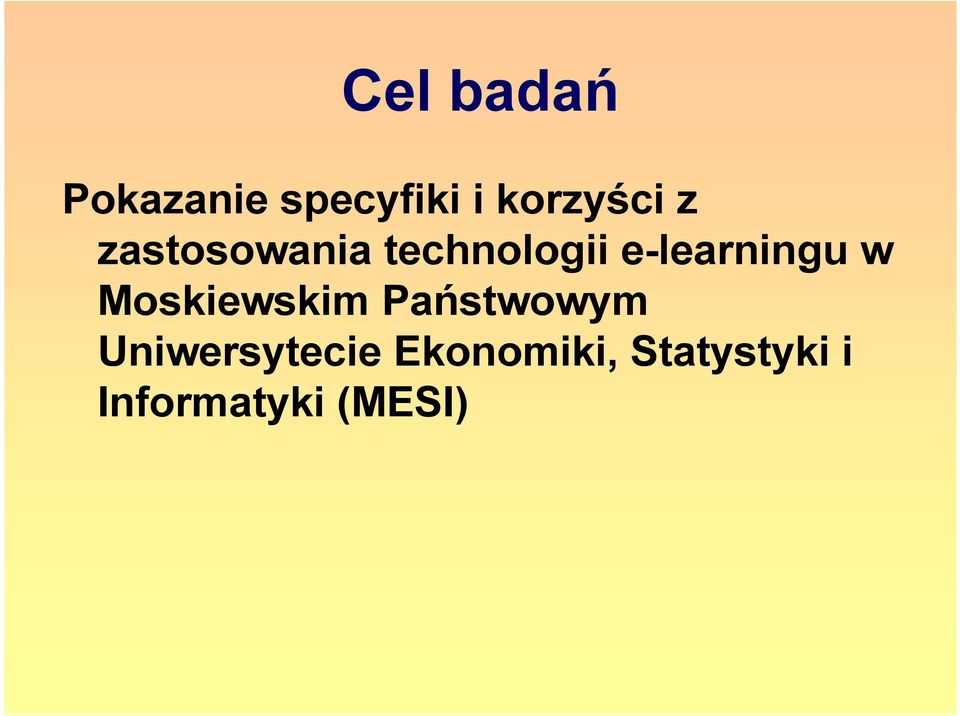 Cel badań

Pokazanie specyfiki i korzyści z zastosowania technologii e-learningu w Moskiewskim Państwowym Uniwersytecie Ekonomiki, Statystyki i Informatyki (MESI)